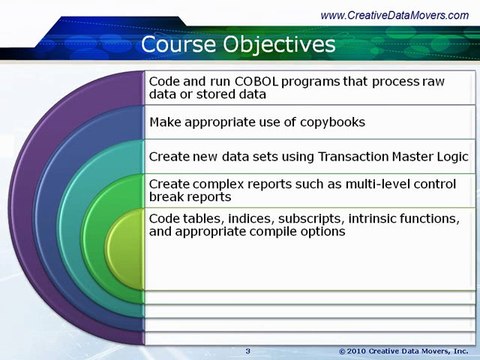 www.CreativeDataMovers.com

Course Objectives

Code and run COBOL programs that process raw data or stored data

Make appropriate use of copybooks

Create new data sets using Transaction Master Logic

Create complex reports such as multi-level control break reports

Code tables, indices, subscripts, intrinsic functions, and appropriate compile options

3

© 2010 Creative Data Movers, Inc.